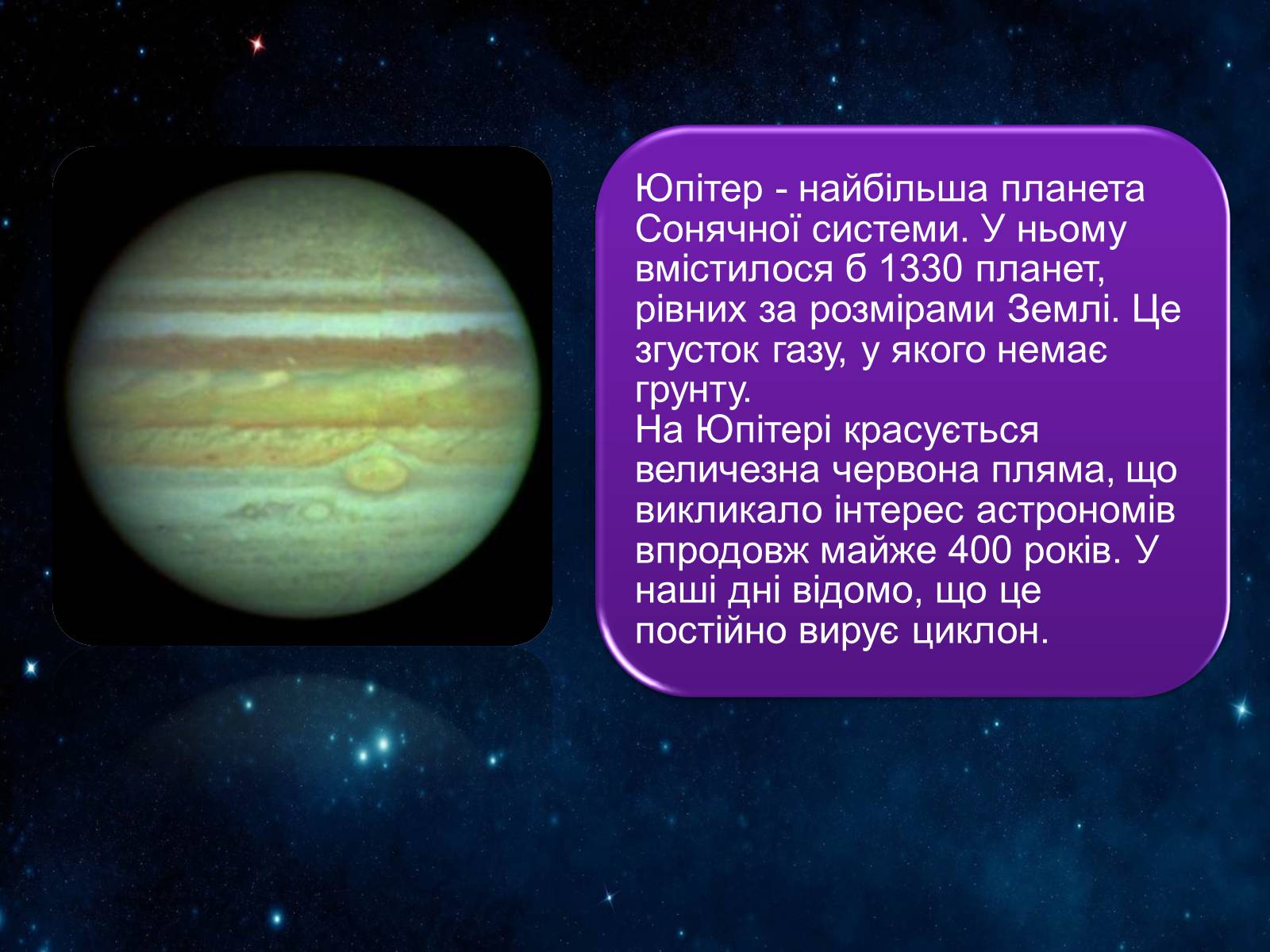 Юпітер - найбільша планета Сонячної системи. У ньому вмістилося б 1330 планет, рівних за розмірами Землі. Це згусток газу, у якого немає грунту.
На Юпітері красується величезна червона пляма, що викликало інтерес астрономів впродовж майже 400 років. У наші дні відомо, що це постійно вирує циклон.